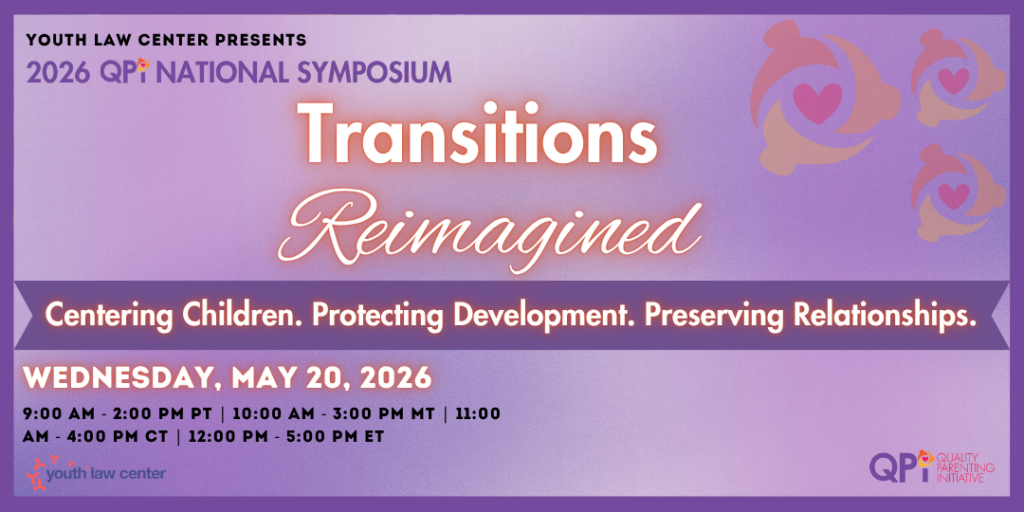 YOUTH LAW CENTER PRESENTS
2026 QPI NATIONAL SYMPOSIUM

Transitions
Reimagined

Centering Children. Protecting Development. Preserving Relationships.

WEDNESDAY, MAY 20, 2026

9:00 AM - 2:00 PM PT | 10:00 AM - 3:00 PM MT | 11:00 AM - 4:00 PM CT | 12:00 PM - 5:00 PM ET

youth law center

QPI QUALITY PARENTING INITIATIVE